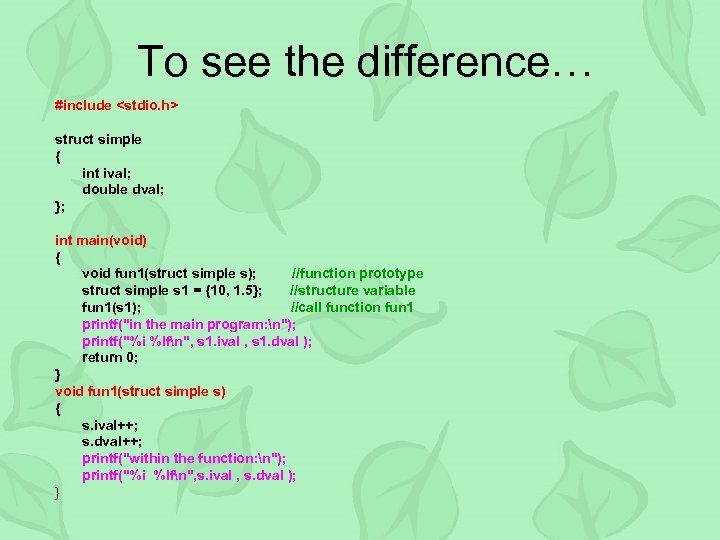 To see the difference…

#include <stdio.h>

struct simple
{
int ival;
double dval;
};

int main(void)
{
void fun1(struct simple s); //function prototype
struct simple s1 = {10, 1.5}; //structure variable
fun1(s1); //call function fun1
printf("in the main program:\n");
printf("%i %lf\n", s1.ival , s1.dval );
return 0;
}
void fun1(struct simple s)
{
s.ival++;
s.dval++;
printf("within the function:\n");
printf("%i %lf\n",s.ival , s.dval );
}